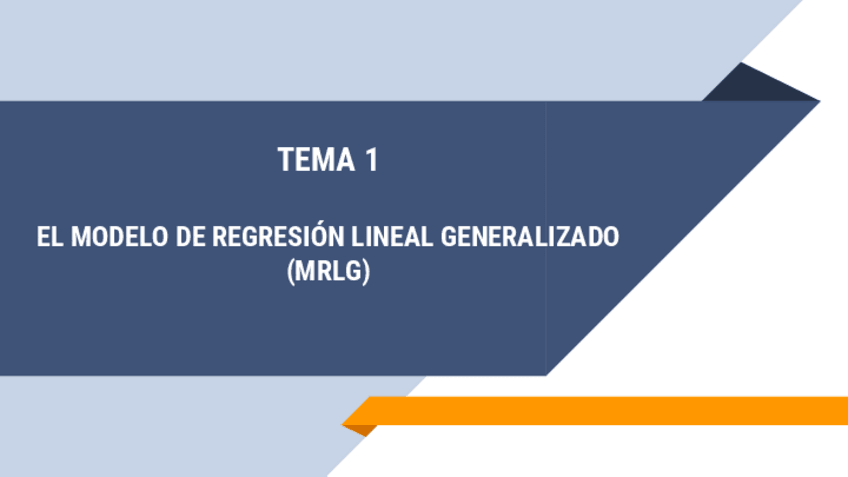 TEMA 1

EL MODELO DE REGRESIÓN LINEAL GENERALIZADO (MRLG)